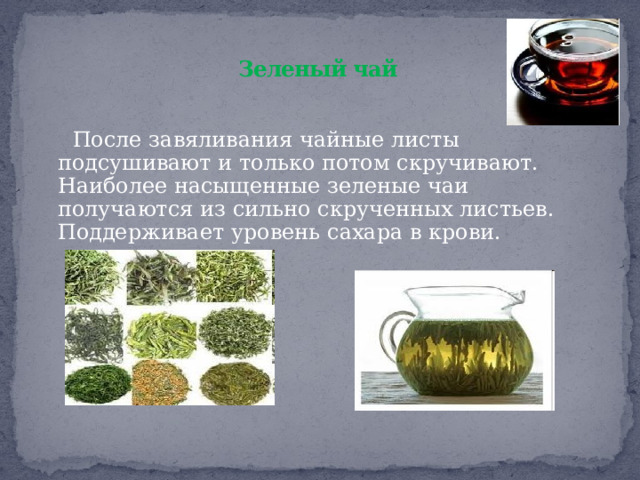 Зеленый чай

После завяливания чайные листы подсушивают и только потом скручивают. Наиболее насыщенные зеленые чаи получаются из сильно скрученных листьев. Поддерживает уровень сахара в крови.